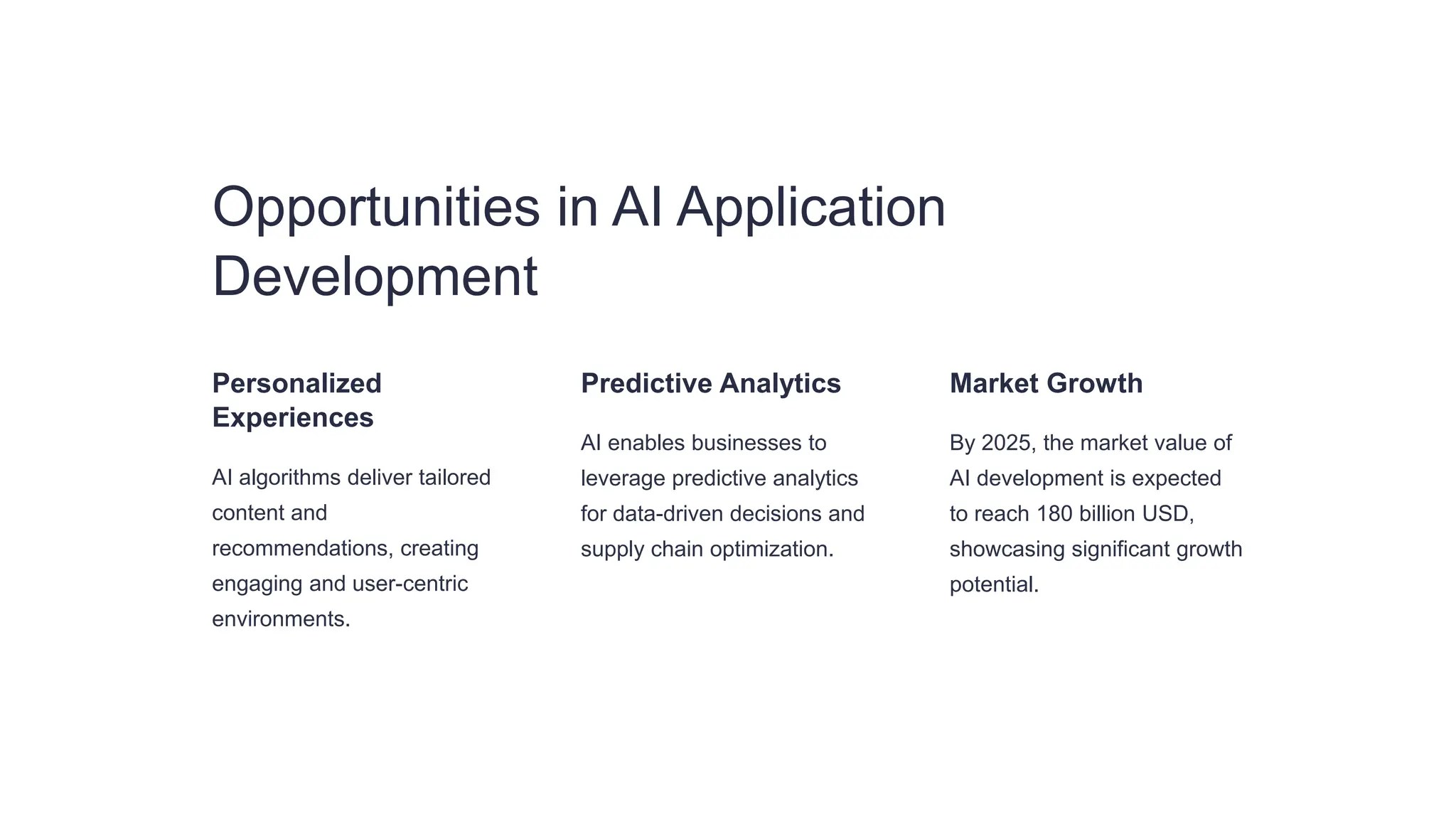 Opportunities in AI Application Development

Personalized Experiences

AI algorithms deliver tailored content and recommendations, creating engaging and user-centric environments.

Predictive Analytics

AI enables businesses to leverage predictive analytics for data-driven decisions and supply chain optimization.

Market Growth

By 2025, the market value of AI development is expected to reach 180 billion USD, showcasing significant growth potential.